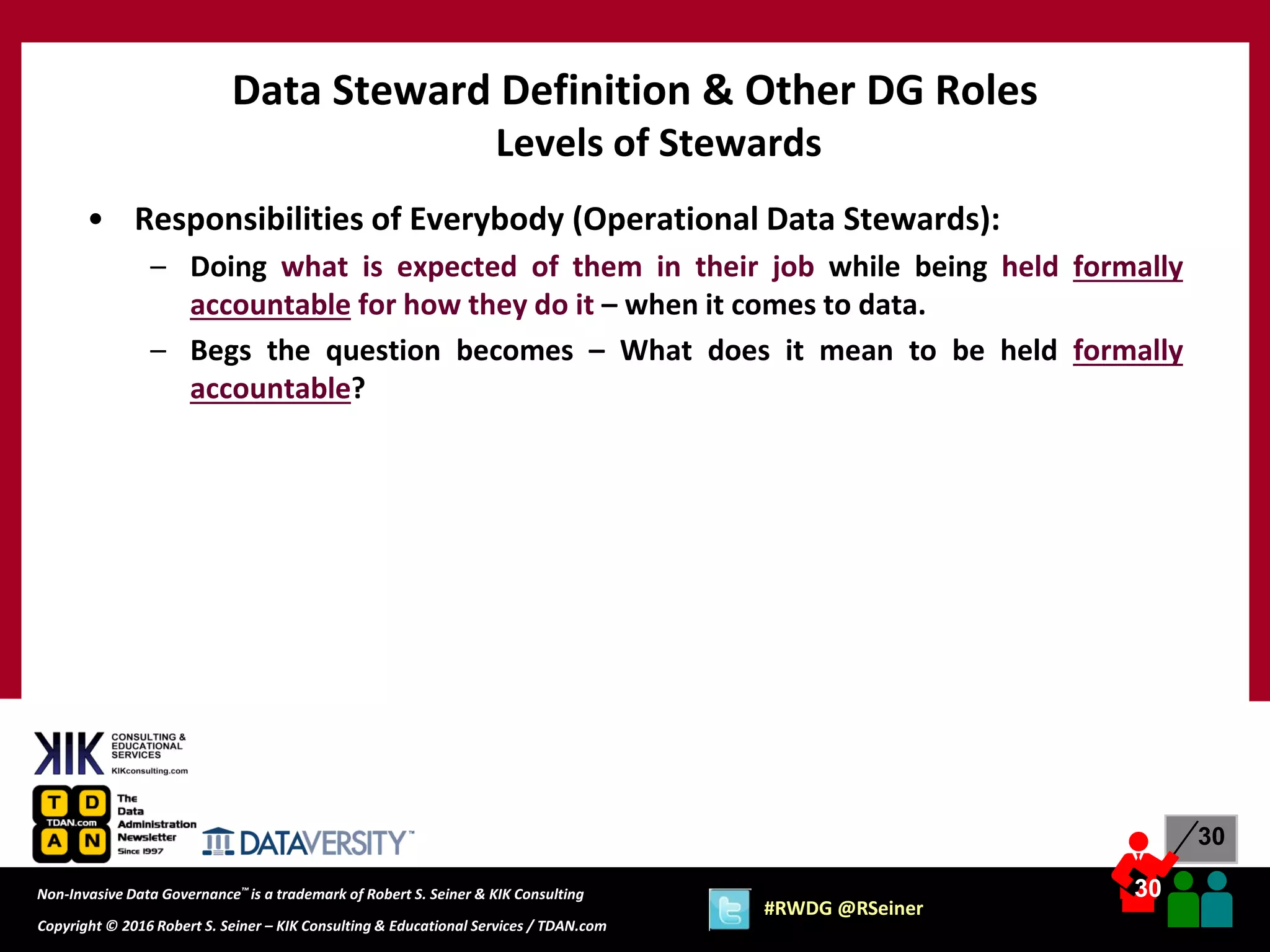 Data Steward Definition & Other DG Roles
Levels of Stewards

• Responsibilities of Everybody (Operational Data Stewards):
– Doing what is expected of them in their job while being held formally accountable for how they do it – when it comes to data.
– Begs the question becomes – What does it mean to be held formally accountable?

KIK CONSULTING & EDUCATIONAL SERVICES KIKconsulting.com

T D TDAN.com A N The Data Administration Newsletter Since 1997

DATAVERSITY™

30

30

Non-Invasive Data Governance™ is a trademark of Robert S. Seiner & KIK Consulting

Copyright © 2016 Robert S. Seiner – KIK Consulting & Educational Services / TDAN.com

#RWDG @RSeiner